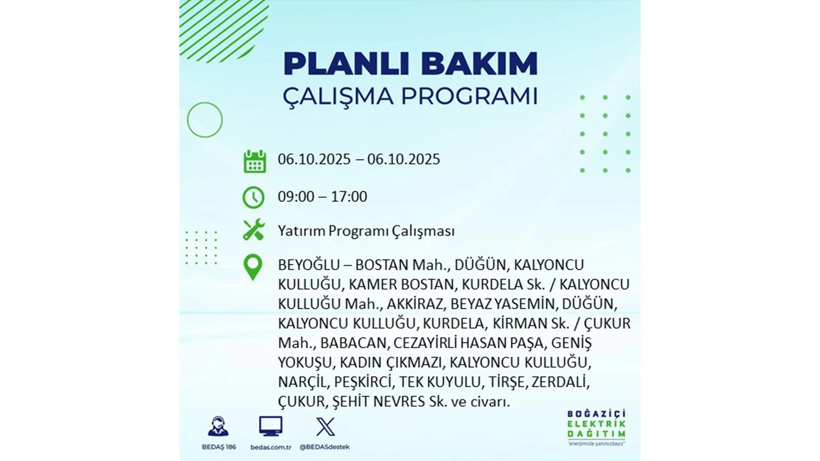 PLANLI BAKIM
ÇALIŞMA PROGRAMI

06.10.2025 – 06.10.2025

09:00 – 17:00

Yatırım Programı Çalışması

BEYOĞLU – BOSTAN Mah., DÜĞÜN, KALYONCU KULLUĞU, KAMER BOSTAN, KURDELA Sk. / KALYONCU KULLUĞU Mah., AKKİRAZ, BEYAZ YASEMİN, DÜĞÜN, KALYONCU KULLUĞU, KURDELA, KİRMAN Sk. / ÇUKUR Mah., BABACAN, CEZAYİRLİ HASAN PAŞA, GENİŞ YOKUŞU, KADIN ÇIKMAZI, KALYONCU KULLUĞU, NARÇİL, PEŞKİRCİ, TEK KUYULU, TİRŞE, ZERDALİ, ÇUKUR, ŞEHİT NEVRES Sk. ve civarı.

BEDAŞ 186
bedas.com.tr
@BEDASdestek

BOĞAZİÇİ
ELEKTRİK
DAĞITIM
"enerjimizle yanınızdayız"